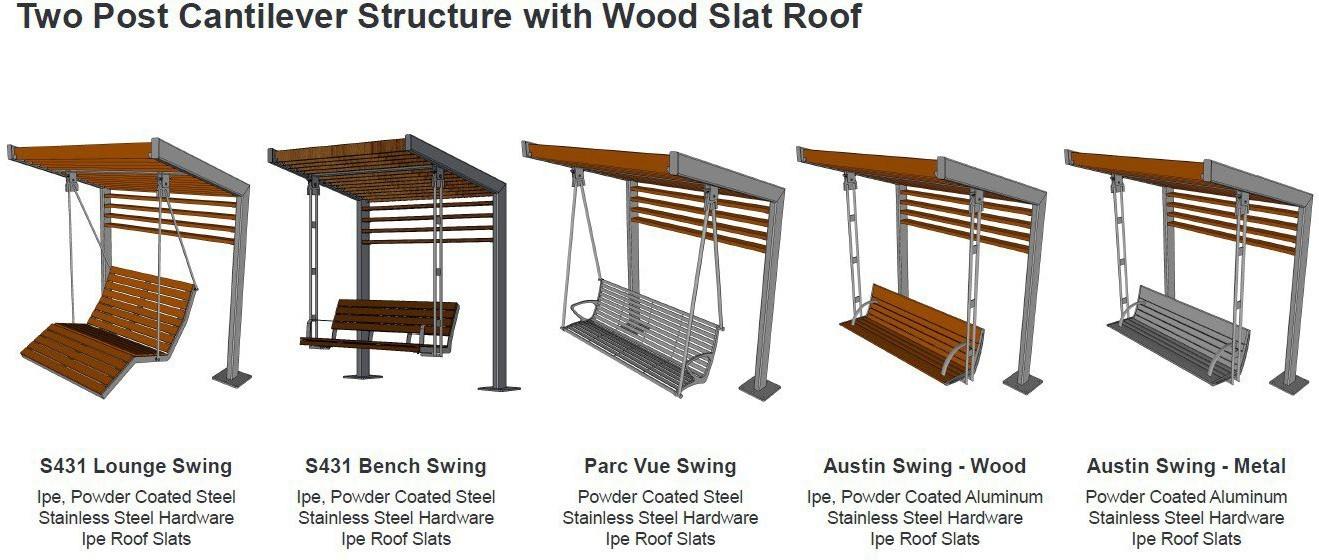 Two Post Cantilever Structure with Wood Slat Roof

S431 Lounge Swing
Ipe, Powder Coated Steel
Stainless Steel Hardware
Ipe Roof Slats

S431 Bench Swing
Ipe, Powder Coated Steel
Stainless Steel Hardware
Ipe Roof Slats

Parc Vue Swing
Powder Coated Steel
Stainless Steel Hardware
Ipe Roof Slats

Austin Swing - Wood
Ipe, Powder Coated Aluminum
Stainless Steel Hardware
Ipe Roof Slats

Austin Swing - Metal
Powder Coated Aluminum
Stainless Steel Hardware
Ipe Roof Slats